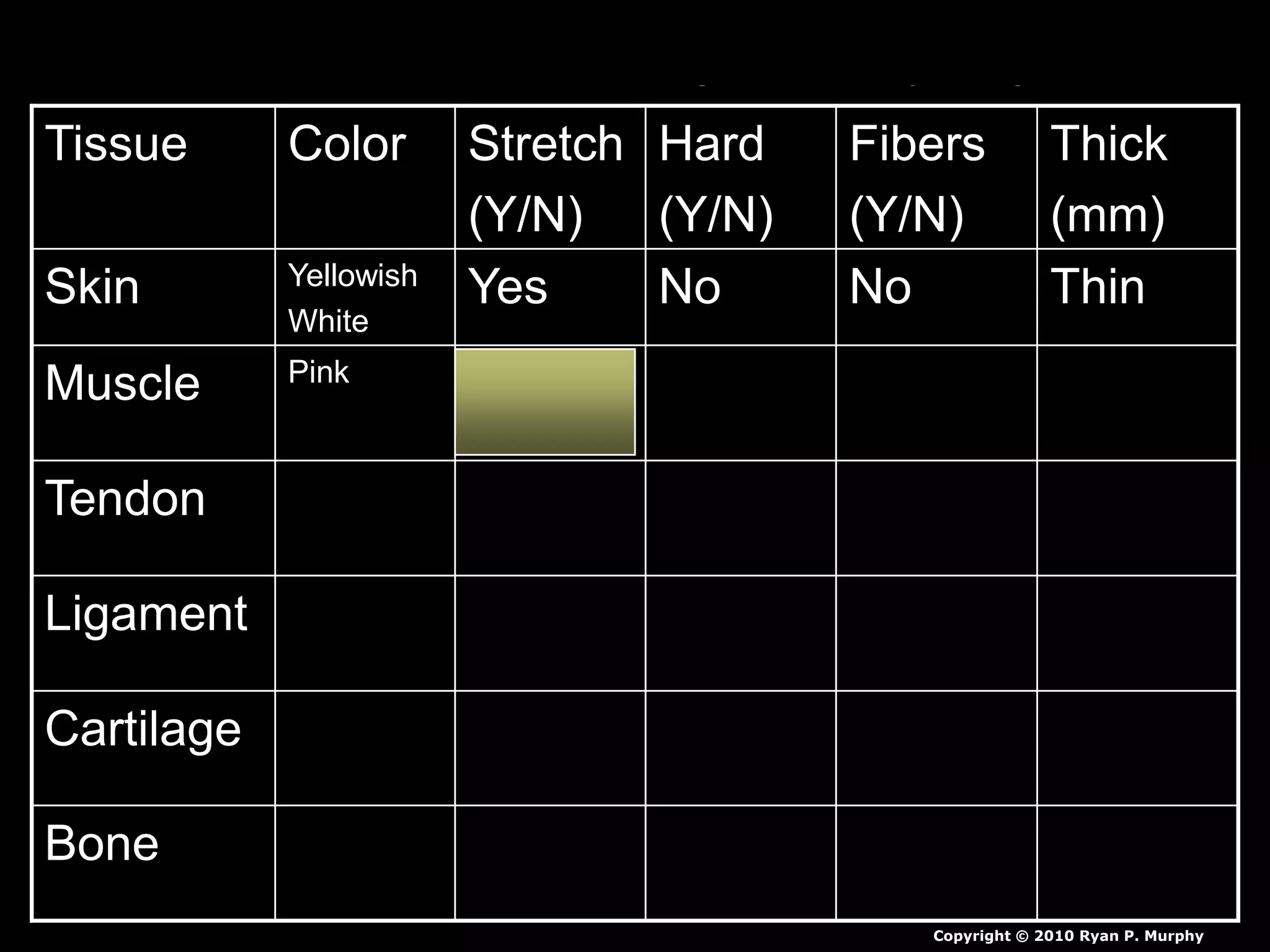 | Tissue | Color | Stretch (Y/N) | Hard (Y/N) | Fibers (Y/N) | Thick (mm) |
|---|---|---|---|---|---|
| Skin | Yellowish White | Yes | No | No | Thin |
| Muscle | Pink | | | | |
| Tendon | | | | | |
| Ligament | | | | | |
| Cartilage | | | | | |
| Bone | | | | | |

Copyright © 2010 Ryan P. Murphy